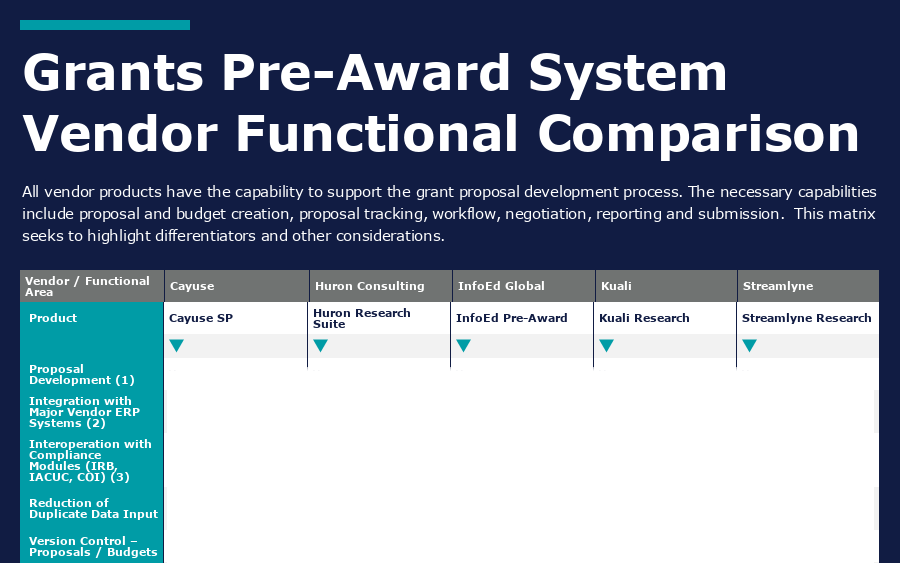 Grants Pre-Award System Vendor Functional Comparison

All vendor products have the capability to support the grant proposal development process. The necessary capabilities include proposal and budget creation, proposal tracking, workflow, negotiation, reporting and submission. This matrix seeks to highlight differentiators and other considerations.

| Vendor / Functional Area | Cayuse | Huron Consulting | InfoEd Global | Kuali | Streamlyne |
|---|---|---|---|---|---|
| Product | Cayuse SP | Huron Research Suite | InfoEd Pre-Award | Kuali Research | Streamlyne Research |
| Proposal Development (1) | | | | | |
| Integration with Major Vendor ERP Systems (2) | | | | | |
| Interoperation with Compliance Modules (IRB, IACUC, COI) (3) | | | | | |
| Reduction of Duplicate Data Input | | | | | |
| Version Control – Proposals / Budgets | | | | | |